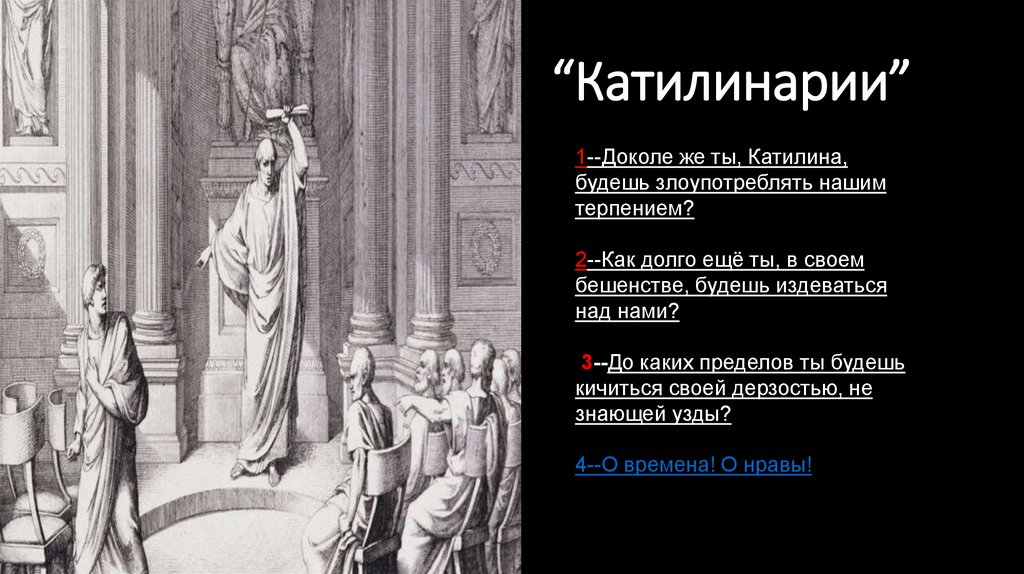 “Катилинарии”

1--Доколе же ты, Катилина, будешь злоупотреблять нашим терпением?

2--Как долго ещё ты, в своем бешенстве, будешь издеваться над нами?

3--До каких пределов ты будешь кичиться своей дерзостью, не знающей узды?

4--О времена! О нравы!